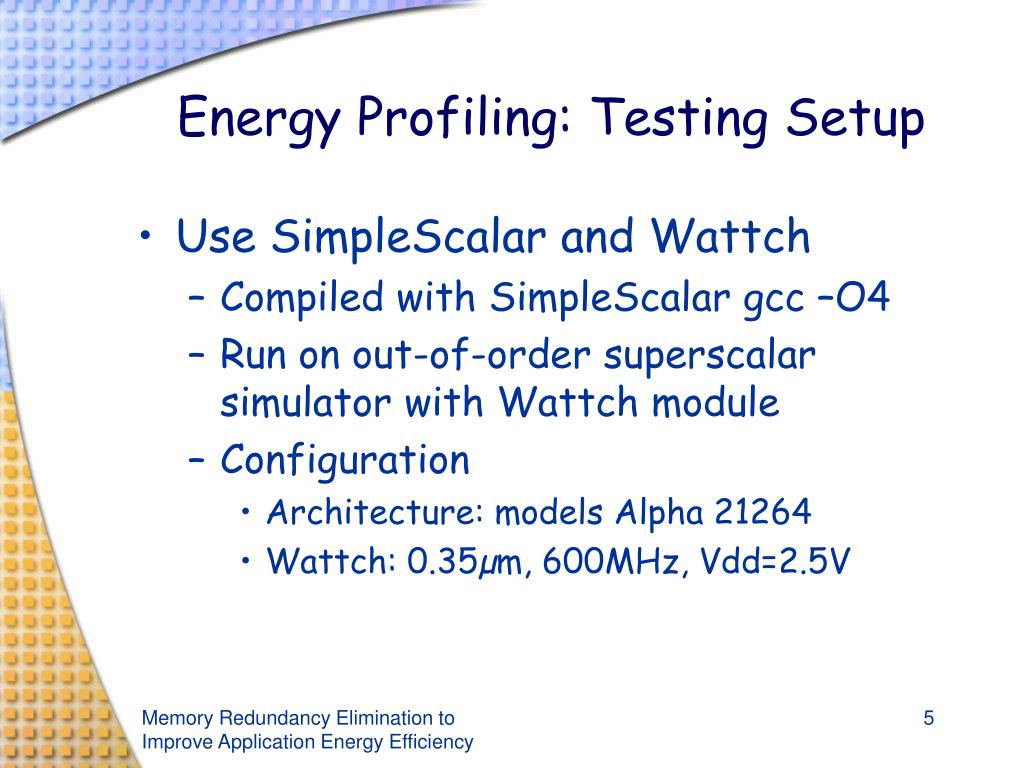 Energy Profiling: Testing Setup

• Use SimpleScalar and Wattch
  – Compiled with SimpleScalar gcc –O4
  – Run on out-of-order superscalar simulator with Wattch module
  – Configuration
    • Architecture: models Alpha 21264
    • Wattch: 0.35μm, 600MHz, Vdd=2.5V

Memory Redundancy Elimination to Improve Application Energy Efficiency

5